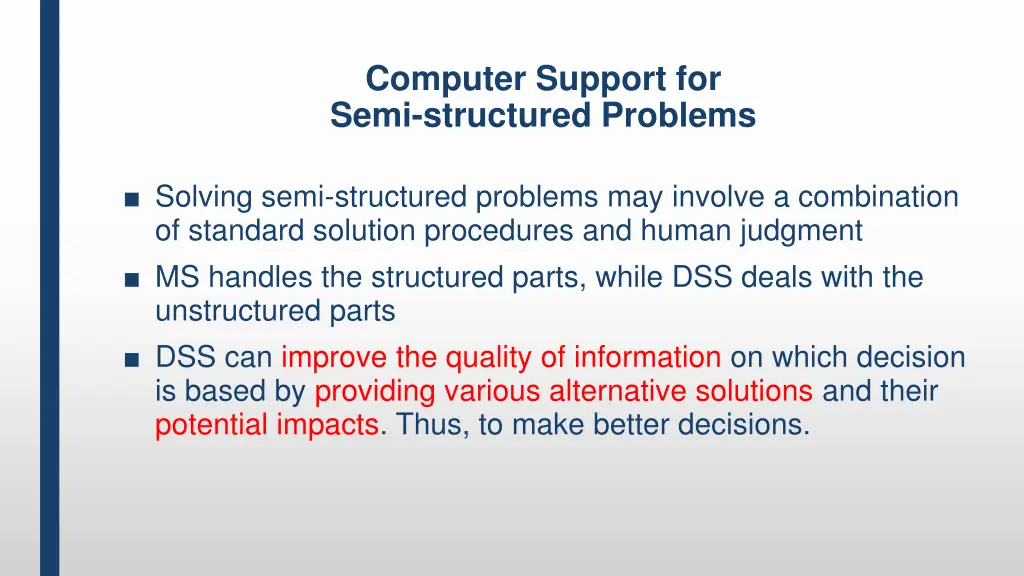 Computer Support for Semi-structured Problems

■ Solving semi-structured problems may involve a combination of standard solution procedures and human judgment

■ MS handles the structured parts, while DSS deals with the unstructured parts

■ DSS can improve the quality of information on which decision is based by providing various alternative solutions and their potential impacts. Thus, to make better decisions.